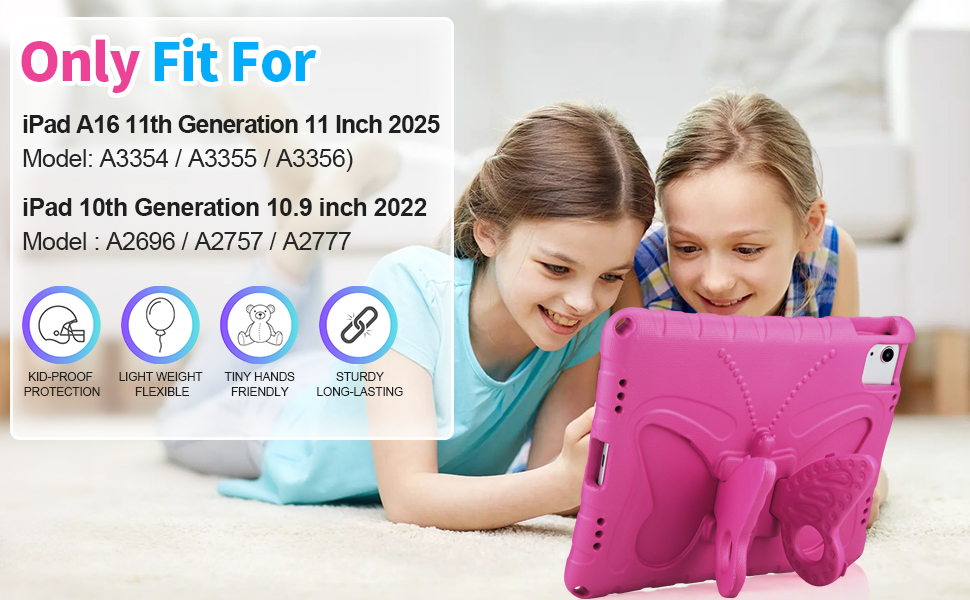 Only Fit For

iPad A16 11th Generation 11 Inch 2025
Model: A3354 / A3355 / A3356)

iPad 10th Generation 10.9 inch 2022
Model : A2696 / A2757 / A2777

KID-PROOF PROTECTION

LIGHT WEIGHT FLEXIBLE

TINY HANDS FRIENDLY

STURDY LONG-LASTING